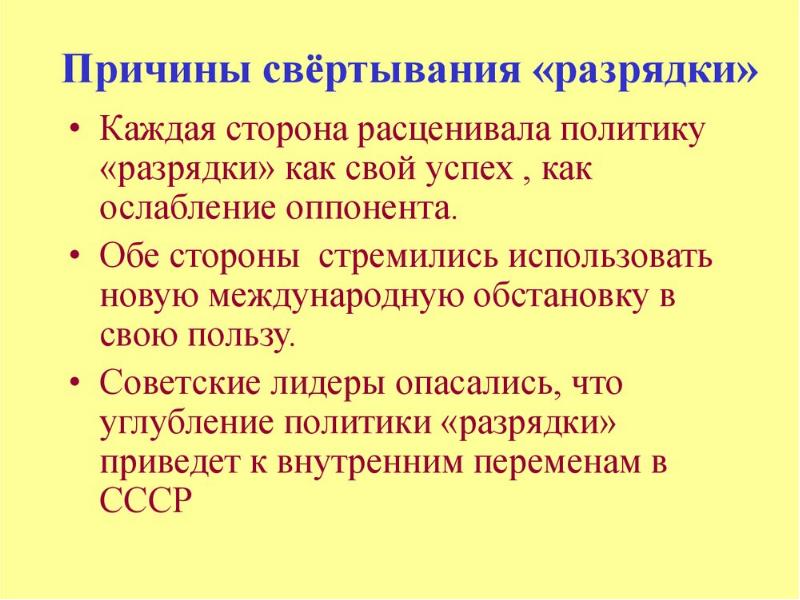 Причины свёртывания «разрядки»

• Каждая сторона расценивала политику «разрядки» как свой успех , как ослабление оппонента.

• Обе стороны  стремились использовать новую международную обстановку в свою пользу.

• Советские лидеры опасались, что углубление политики «разрядки» приведет к внутренним переменам в СССР